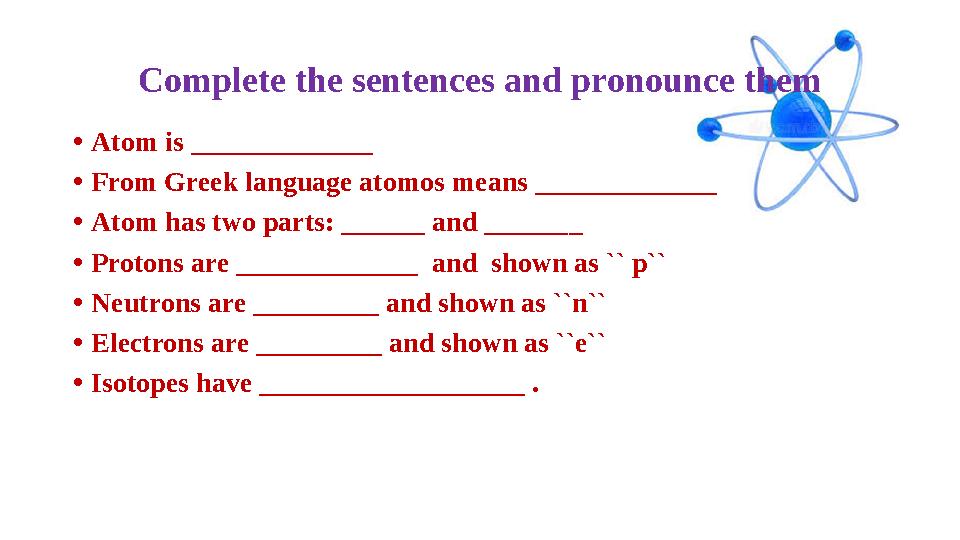 Complete the sentences and pronounce them

• Atom is _____________
• From Greek language atomos means _____________
• Atom has two parts: ______ and _______
• Protons are _____________ and shown as `` p``
• Neutrons are _________ and shown as ``n``
• Electrons are _________ and shown as ``e``
• Isotopes have ___________________ .